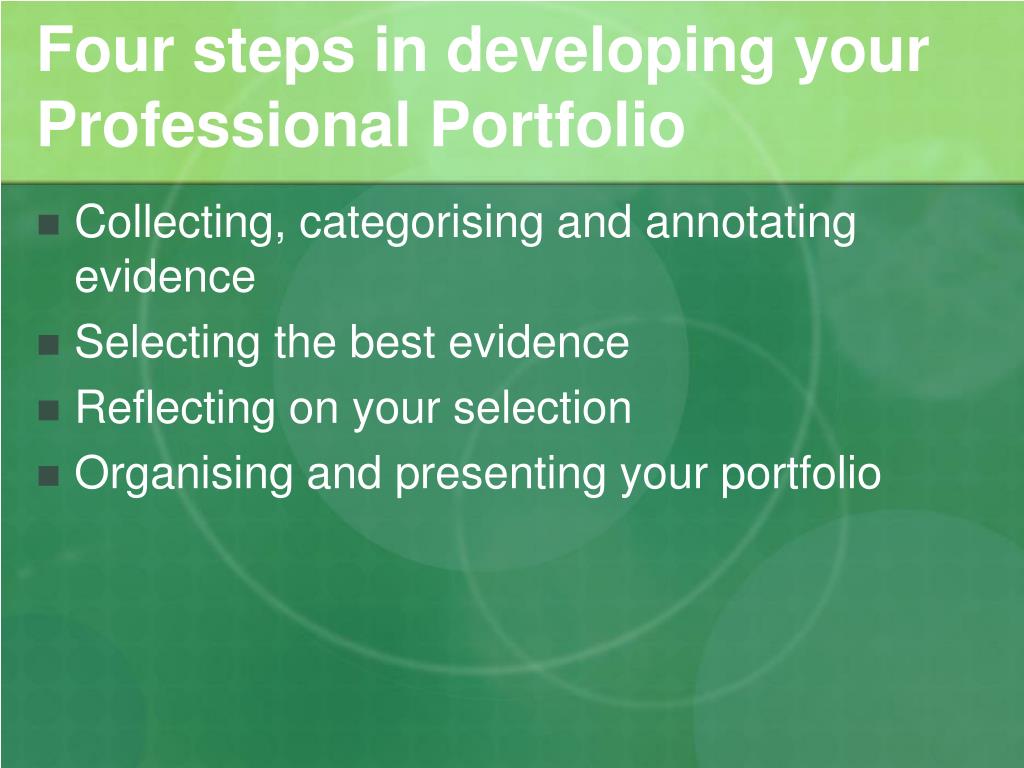 Four steps in developing your Professional Portfolio

- Collecting, categorising and annotating evidence
- Selecting the best evidence
- Reflecting on your selection
- Organising and presenting your portfolio